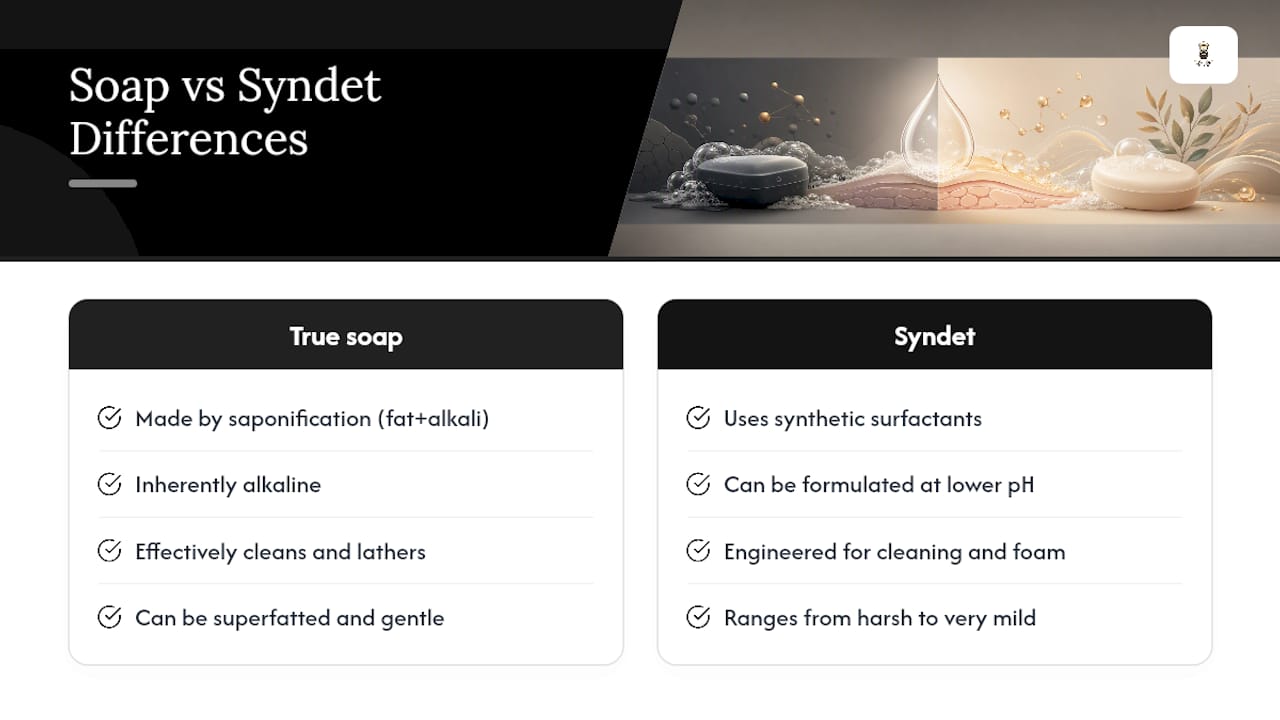 Soap vs Syndet Differences

True soap

Made by saponification (fat+alkali)

Inherently alkaline

Effectively cleans and lathers

Can be superfatted and gentle

Syndet

Uses synthetic surfactants

Can be formulated at lower pH

Engineered for cleaning and foam

Ranges from harsh to very mild